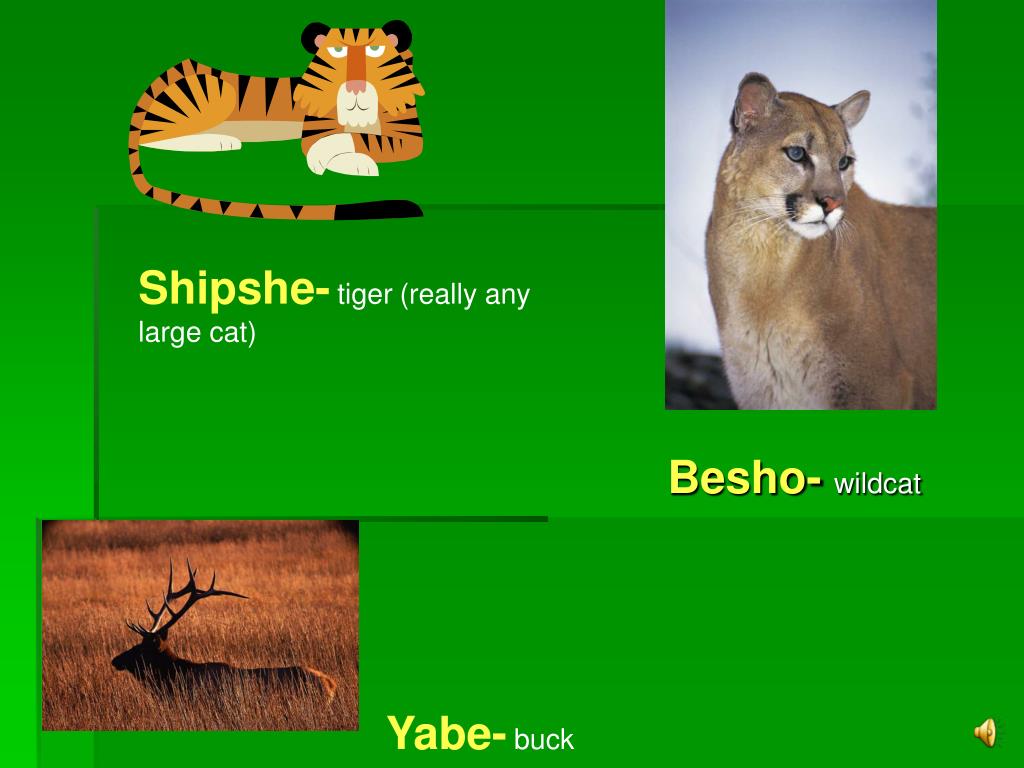 Shipshe- tiger (really any large cat)

Besho- wildcat

Yabe- buck